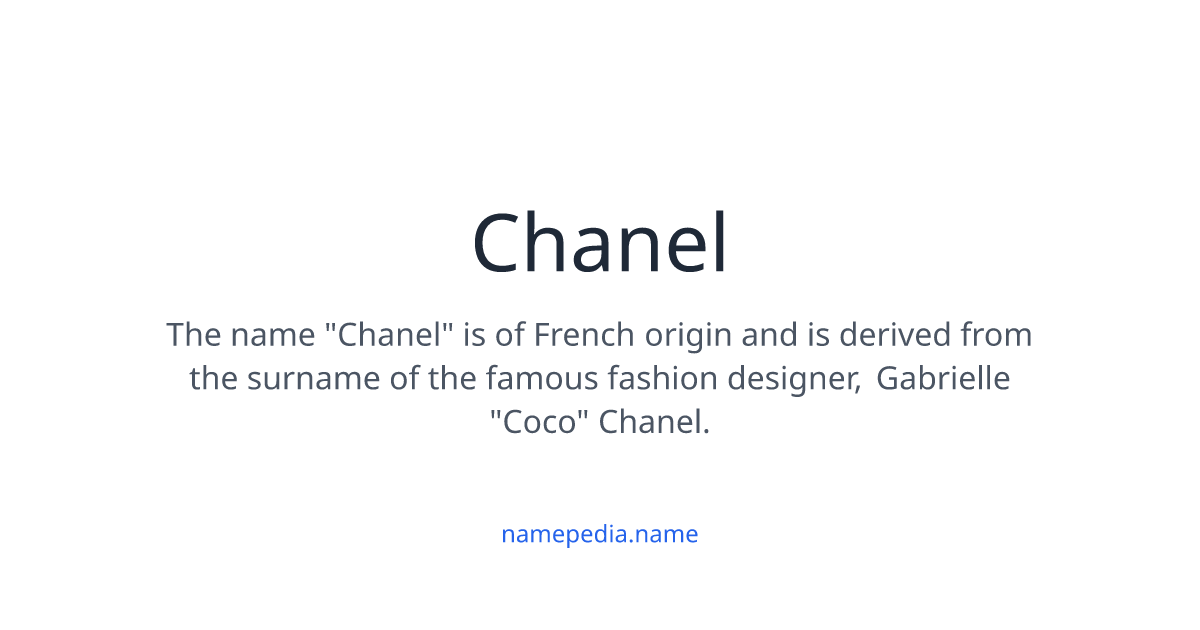 Chanel

The name "Chanel" is of French origin and is derived from the surname of the famous fashion designer, Gabrielle "Coco" Chanel.

namepedia.name